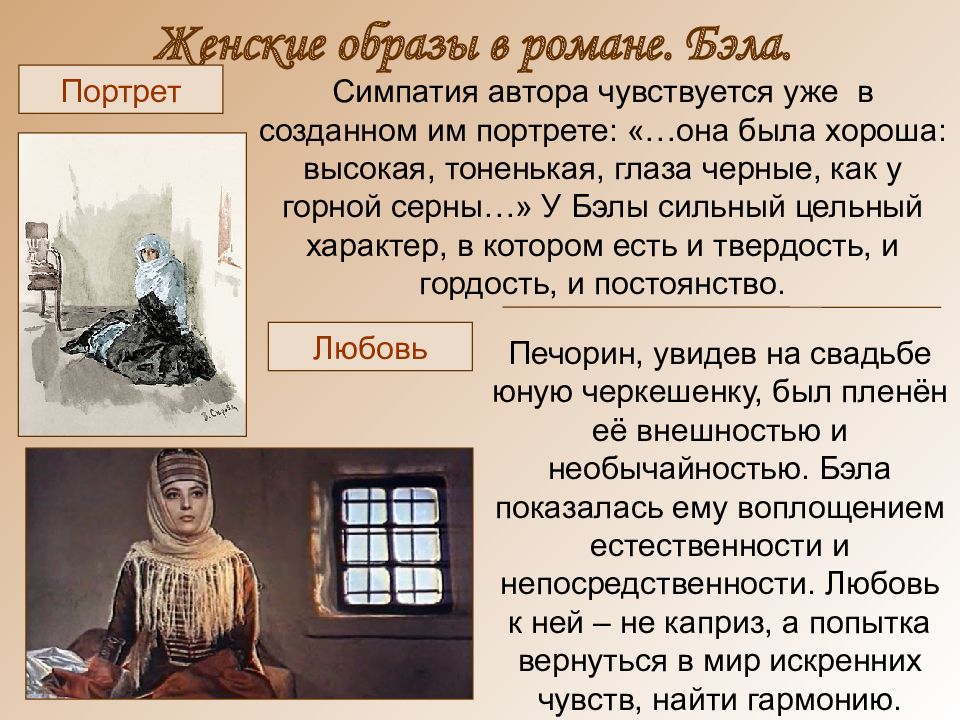 Женские образы в романе. Бэла.

Портрет

Симпатия автора чувствуется уже в созданном им портрете: «…она была хороша: высокая, тоненькая, глаза черные, как у горной серны…» У Бэлы сильный цельный характер, в котором есть и твердость, и гордость, и постоянство.

Любовь

Печорин, увидев на свадьбе юную черкешенку, был пленён её внешностью и необычайностью. Бэла показалась ему воплощением естественности и непосредственности. Любовь к ней – не каприз, а попытка вернуться в мир искренних чувств, найти гармонию.